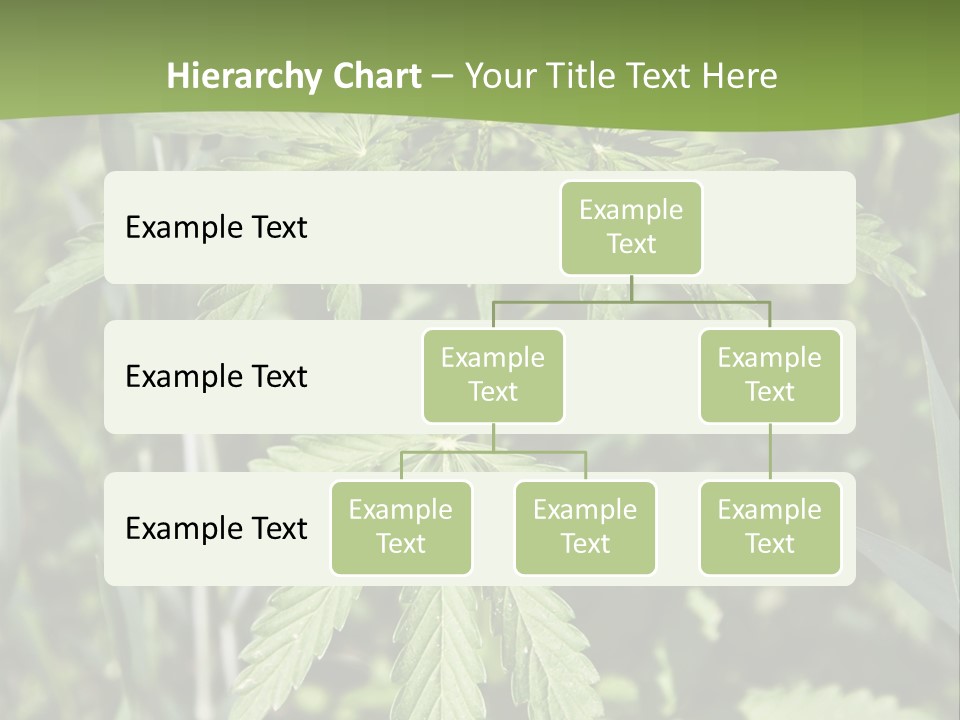 Hierarchy Chart – Your Title Text Here

Example Text

Example Text

Example Text

Example Text

Example Text

Example Text

Example Text

Example Text

Example Text